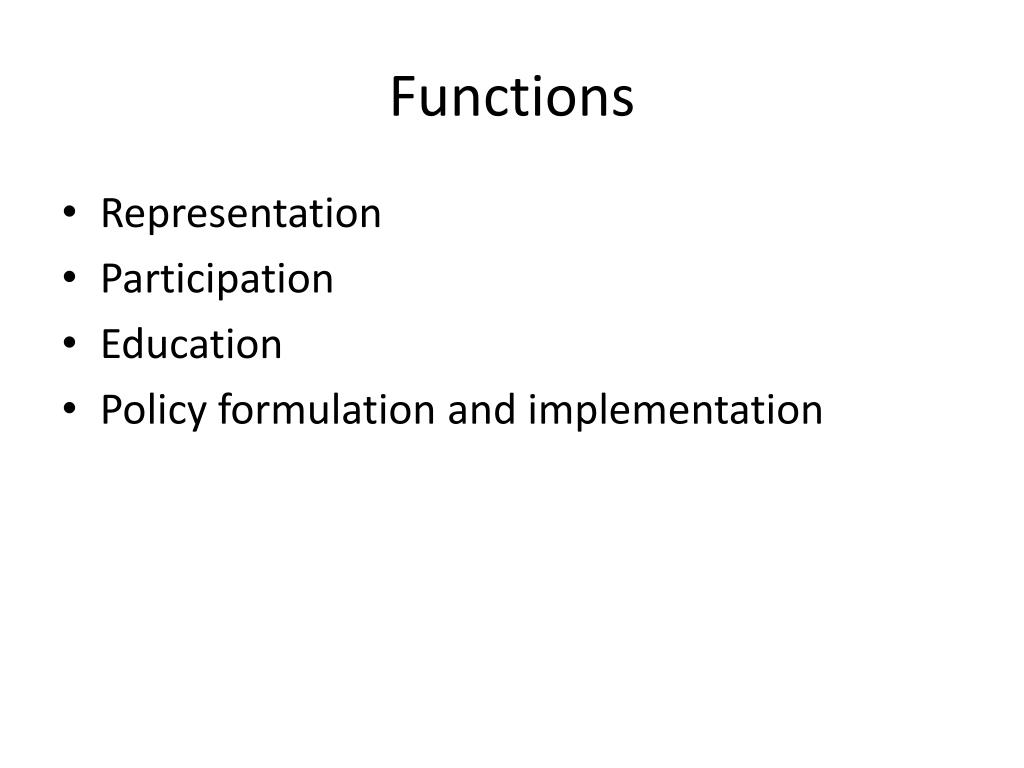 Functions

• Representation
• Participation
• Education
• Policy formulation and implementation